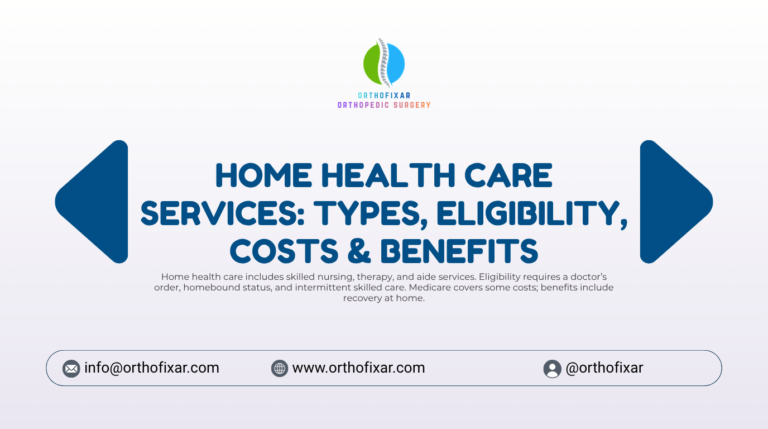 ORTHOFIXAR
ORTHOPEDIC SURGERY

HOME HEALTH CARE SERVICES: TYPES, ELIGIBILITY, COSTS & BENEFITS

Home health care includes skilled nursing, therapy, and aide services. Eligibility requires a doctor's order, homebound status, and intermittent skilled care. Medicare covers some costs; benefits include recovery at home.

info@orthofixar.com
www.orthofixar.com
@orthofixar